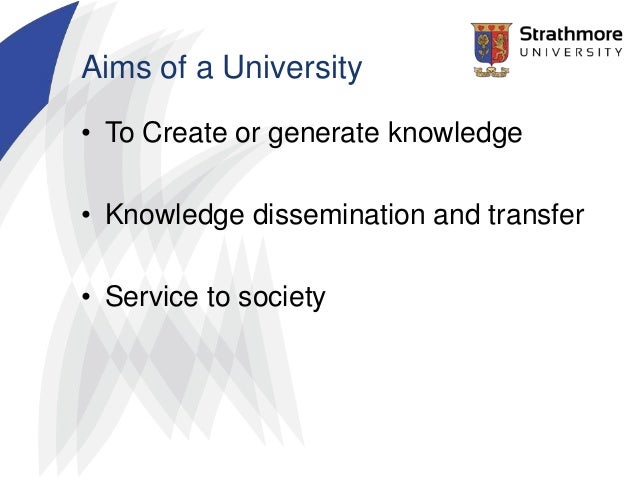 Strathmore
UNIVERSITY

Aims of a University

• To Create or generate knowledge

• Knowledge dissemination and transfer

• Service to society